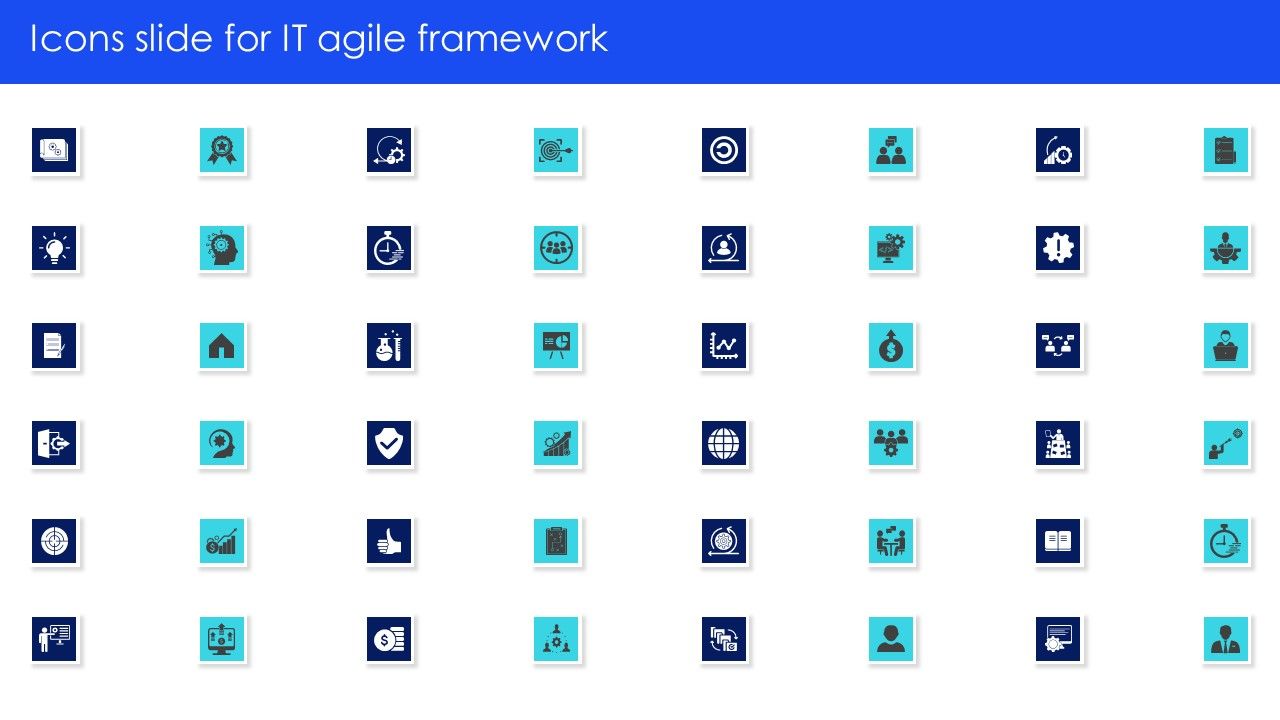 Icons slide for IT agile framework